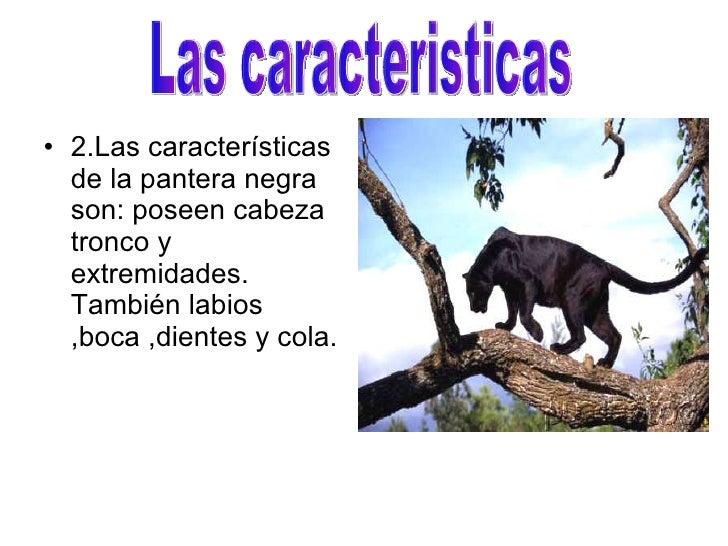 Las caracteristicas

• 2.Las características de la pantera negra son: poseen cabeza tronco y extremidades. También labios ,boca ,dientes y cola.